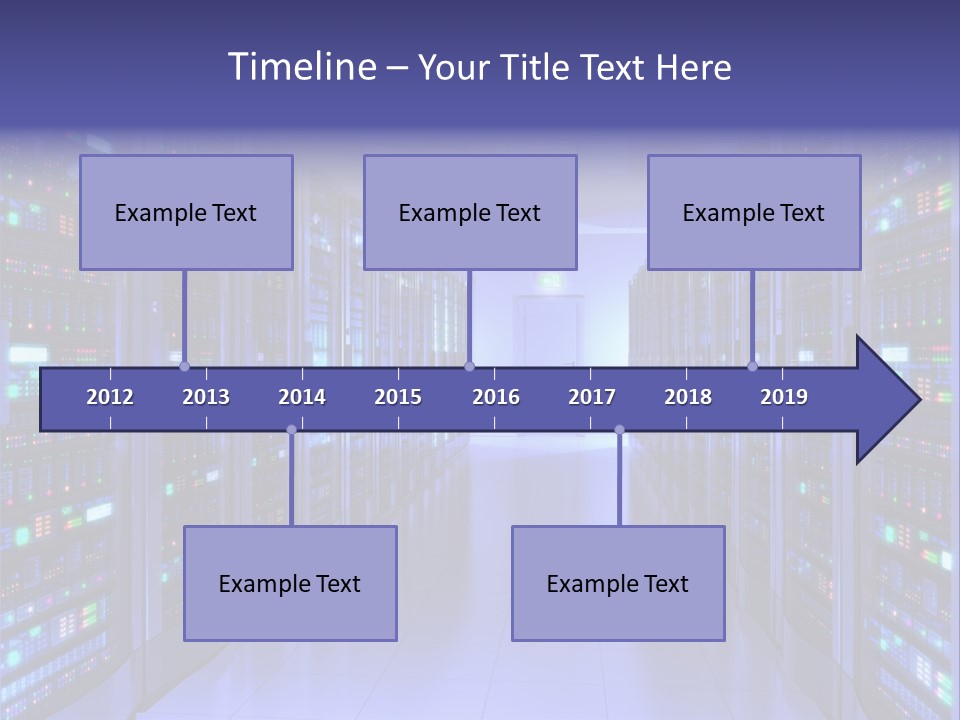 Timeline – Your Title Text Here

Example Text

Example Text

Example Text

2012 2013 2014 2015 2016 2017 2018 2019

Example Text

Example Text